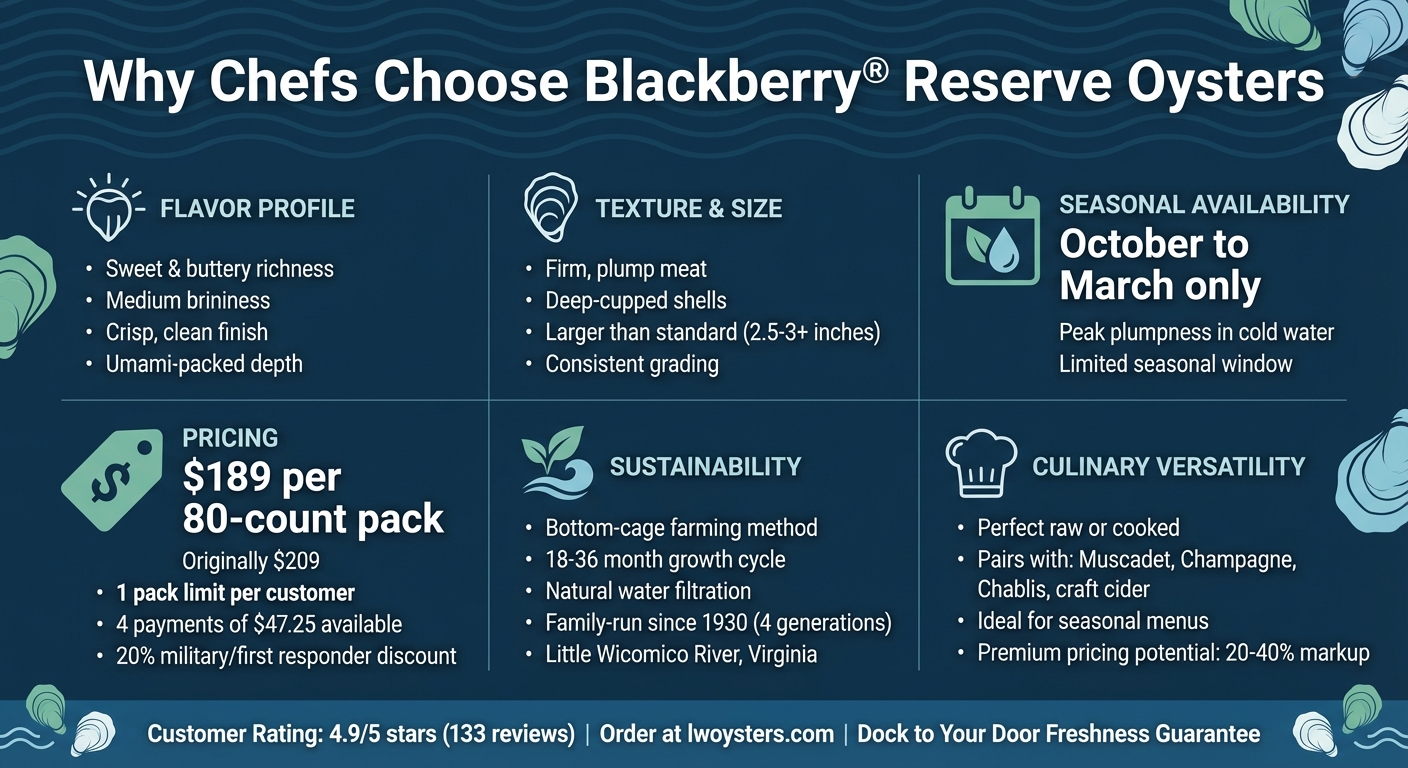 Why Chefs Choose Blackberry® Reserve Oysters

FLAVOR PROFILE
• Sweet & buttery richness
• Medium brininess
• Crisp, clean finish
• Umami-packed depth

TEXTURE & SIZE
• Firm, plump meat
• Deep-cupped shells
• Larger than standard (2.5-3+ inches)
• Consistent grading

SEASONAL AVAILABILITY
October to March only
Peak plumpness in cold water
Limited seasonal window

PRICING
$189 per 80-count pack
Originally $209
• 1 pack limit per customer
• 4 payments of $47.25 available
• 20% military/first responder discount

SUSTAINABILITY
• Bottom-cage farming method
• 18-36 month growth cycle
• Natural water filtration
• Family-run since 1930 (4 generations)
• Little Wicomico River, Virginia

CULINARY VERSATILITY
• Perfect raw or cooked
• Pairs with: Muscadet, Champagne, Chablis, craft cider
• Ideal for seasonal menus
• Premium pricing potential: 20-40% markup

Customer Rating: 4.9/5 stars (133 reviews) | Order at lwoysters.com | Dock to Your Door Freshness Guarantee